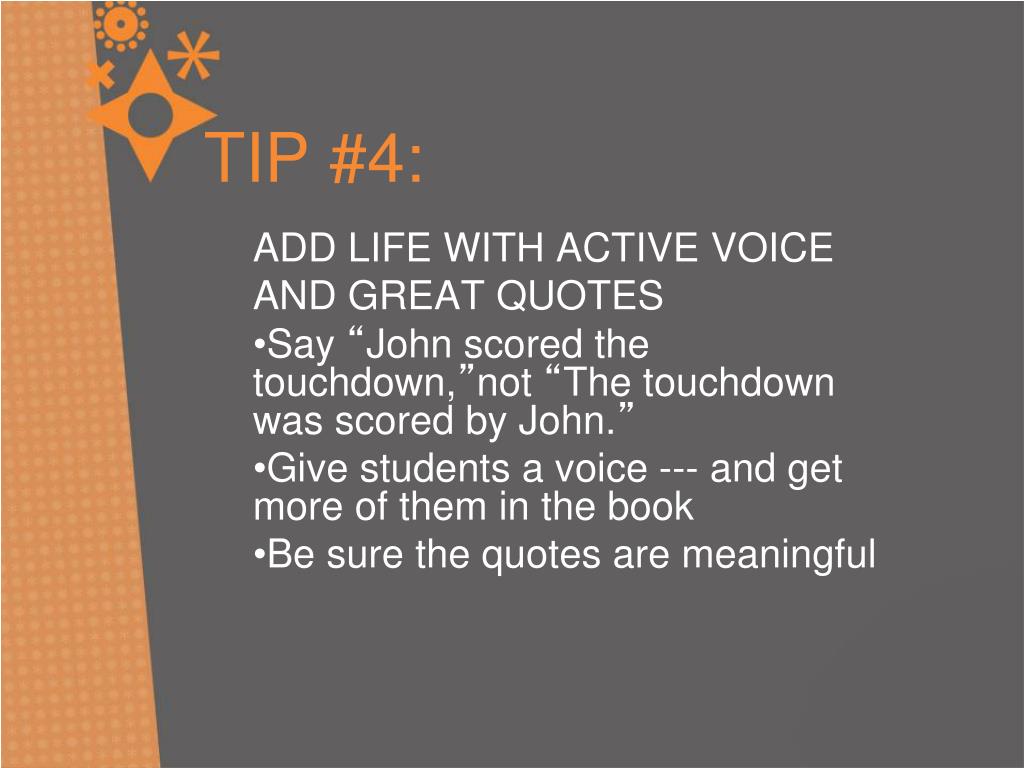 TIP #4:

ADD LIFE WITH ACTIVE VOICE AND GREAT QUOTES

•Say “John scored the touchdown,”not “The touchdown was scored by John.”

•Give students a voice --- and get more of them in the book

•Be sure the quotes are meaningful